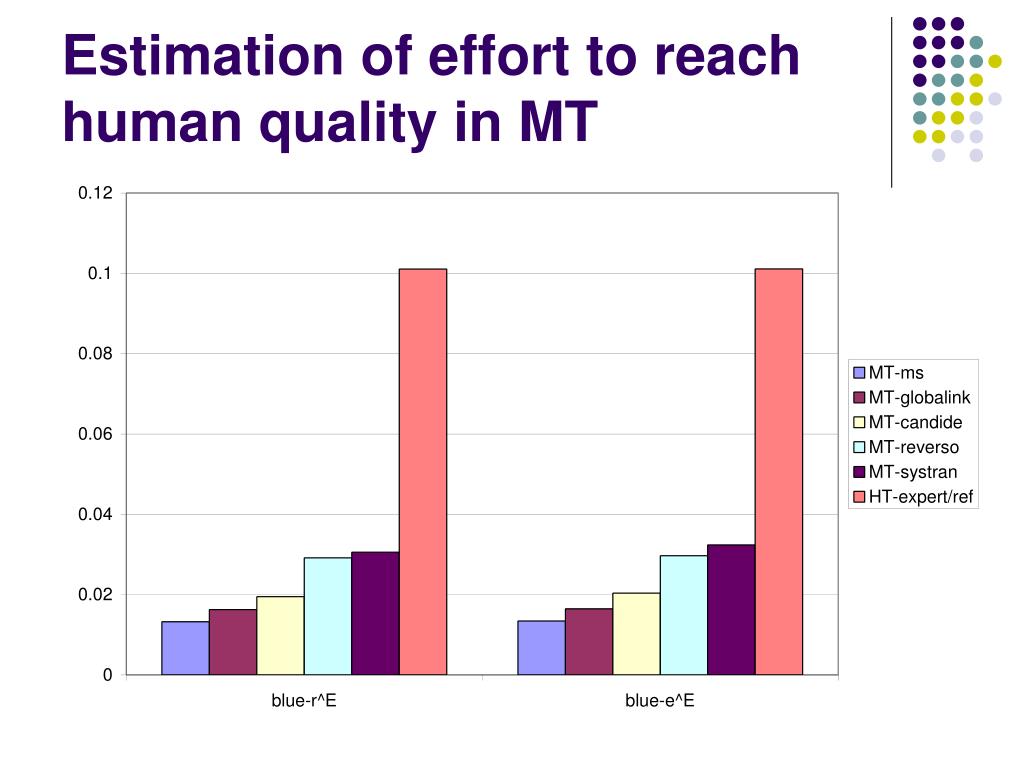 Estimation of effort to reach human quality in MT

0.12
0.1
0.08
0.06
0.04
0.02
0

blue-r^E
blue-e^E

MT-ms
MT-globalink
MT-candide
MT-reverso
MT-systran
HT-expert/ref